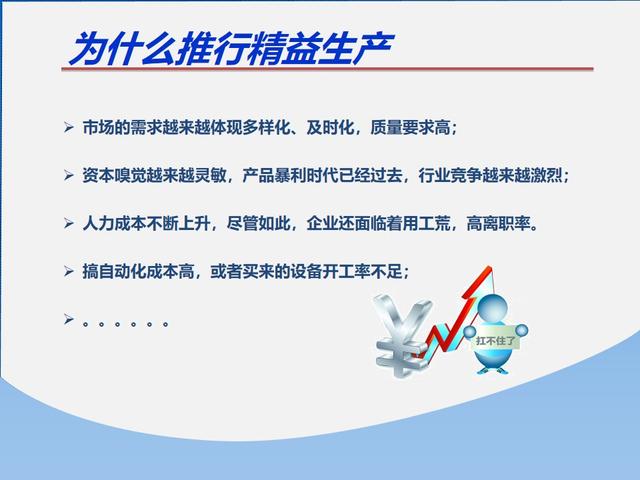 为什么推行精益生产

➢ 市场的需求越来越体现多样化、及时化，质量要求高；

➢ 资本嗅觉越来越灵敏，产品暴利时代已经过去，行业竞争越来越激烈；

➢ 人力成本不断上升，尽管如此，企业还面临着用工荒，高离职率。

➢ 搞自动化成本高，或者买来的设备开工率不足；

➢ 。。。。。。

扛不住了